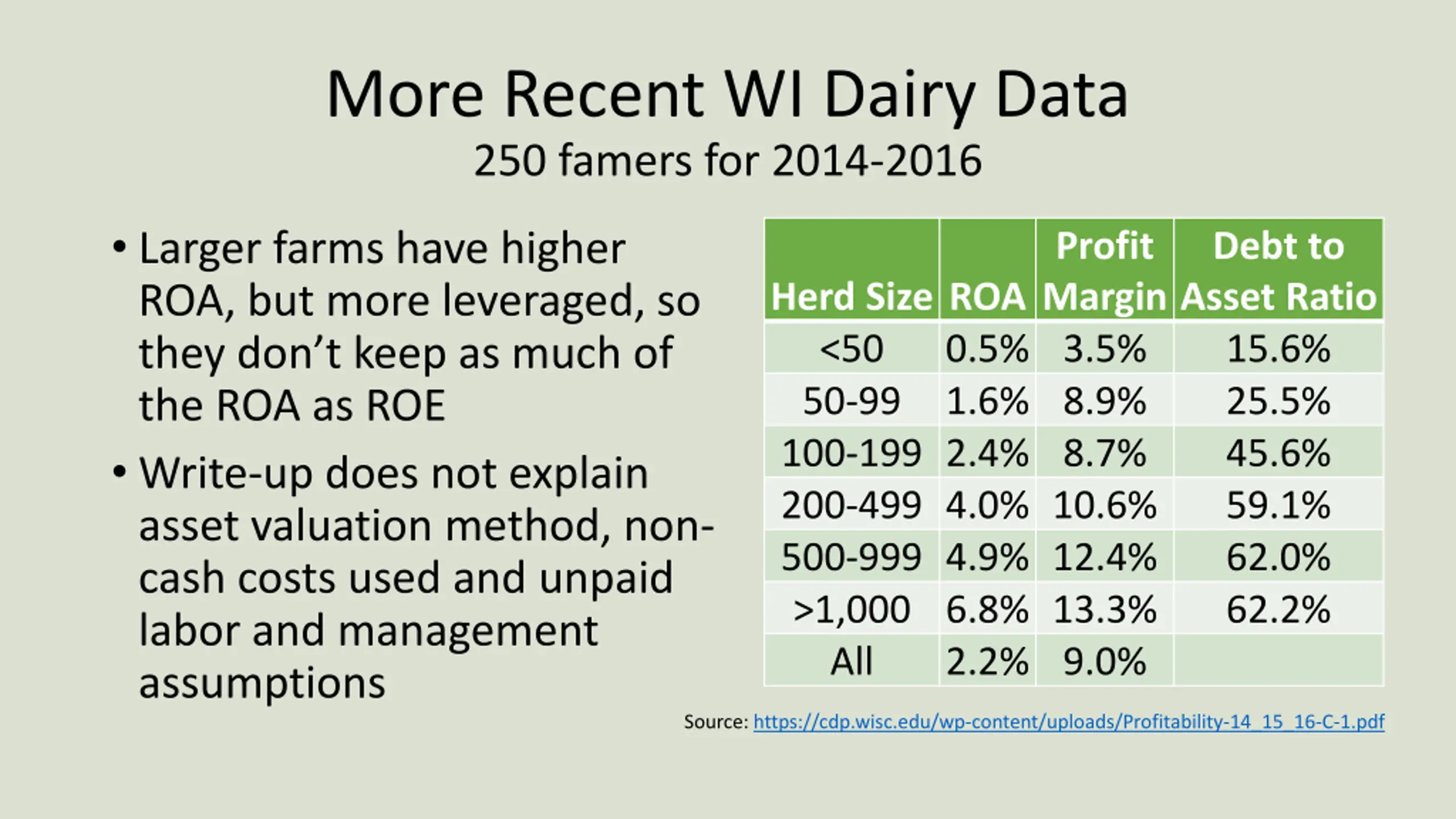 More Recent WI Dairy Data

250 famers for 2014-2016

• Larger farms have higher ROA, but more leveraged, so they don't keep as much of the ROA as ROE

• Write-up does not explain asset valuation method, non-cash costs used and unpaid labor and management assumptions

| Herd Size | ROA | Profit Margin | Debt to Asset Ratio |
|---|---|---|---|
| <50 | 0.5% | 3.5% | 15.6% |
| 50-99 | 1.6% | 8.9% | 25.5% |
| 100-199 | 2.4% | 8.7% | 45.6% |
| 200-499 | 4.0% | 10.6% | 59.1% |
| 500-999 | 4.9% | 12.4% | 62.0% |
| >1,000 | 6.8% | 13.3% | 62.2% |
| All | 2.2% | 9.0% | |

Source: https://cdp.wisc.edu/wp-content/uploads/Profitability-14_15_16-C-1.pdf